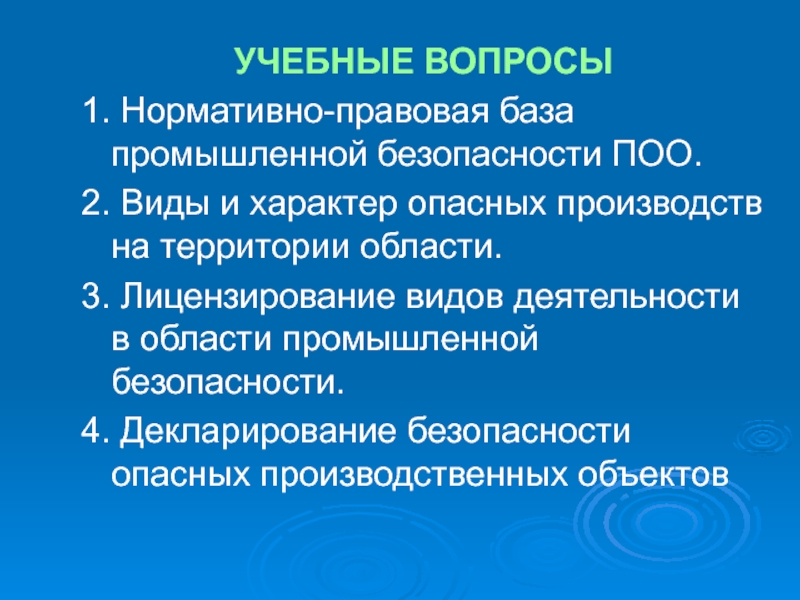 УЧЕБНЫЕ ВОПРОСЫ

1. Нормативно-правовая база промышленной безопасности ПОО.

2. Виды и характер опасных производств на территории области.

3. Лицензирование видов деятельности в области промышленной безопасности.

4. Декларирование безопасности опасных производственных объектов